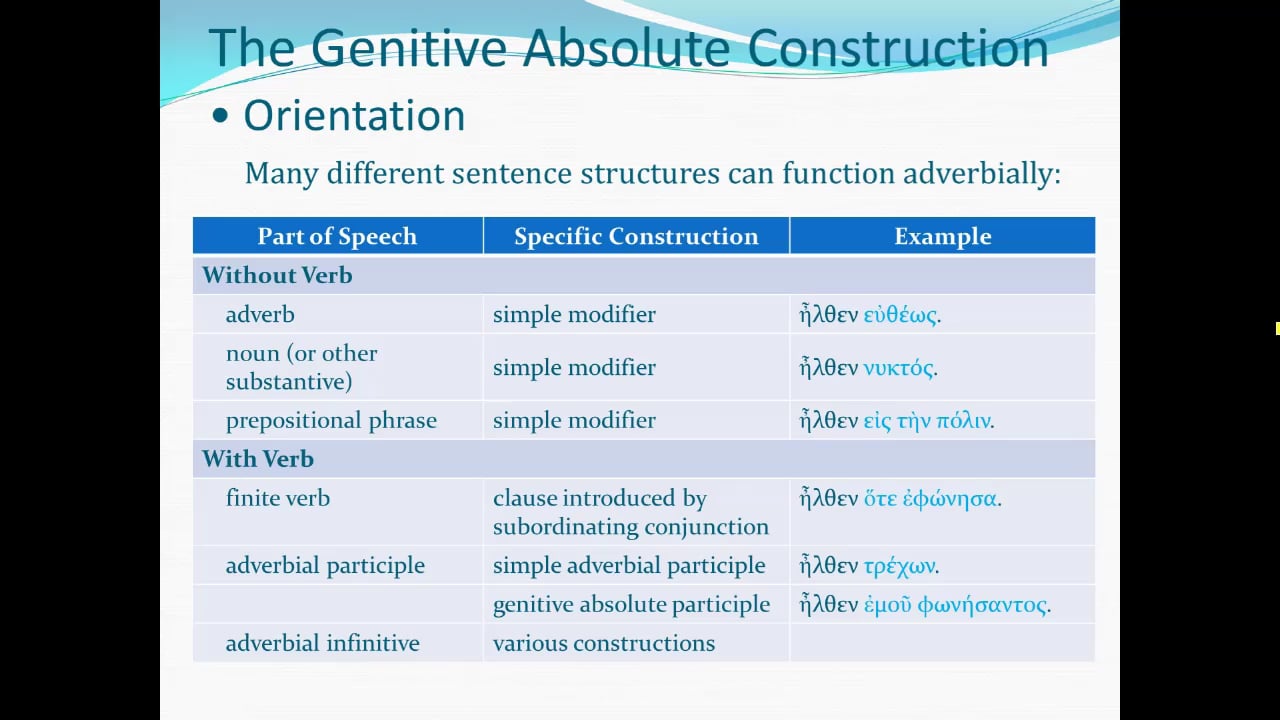 The Genitive Absolute Construction

• Orientation

Many different sentence structures can function adverbially:

| Part of Speech | Specific Construction | Example |
|---|---|---|
| **Without Verb** | | |
| adverb | simple modifier | ἦλθεν εὐθέως. |
| noun (or other substantive) | simple modifier | ἦλθεν νυκτός. |
| prepositional phrase | simple modifier | ἦλθεν εἰς τὴν πόλιν. |
| **With Verb** | | |
| finite verb | clause introduced by subordinating conjunction | ἦλθεν ὅτε ἐφώνησα. |
| adverbial participle | simple adverbial participle | ἦλθεν τρέχων. |
| | genitive absolute participle | ἦλθεν ἐμοῦ φωνήσαντος. |
| adverbial infinitive | various constructions | |